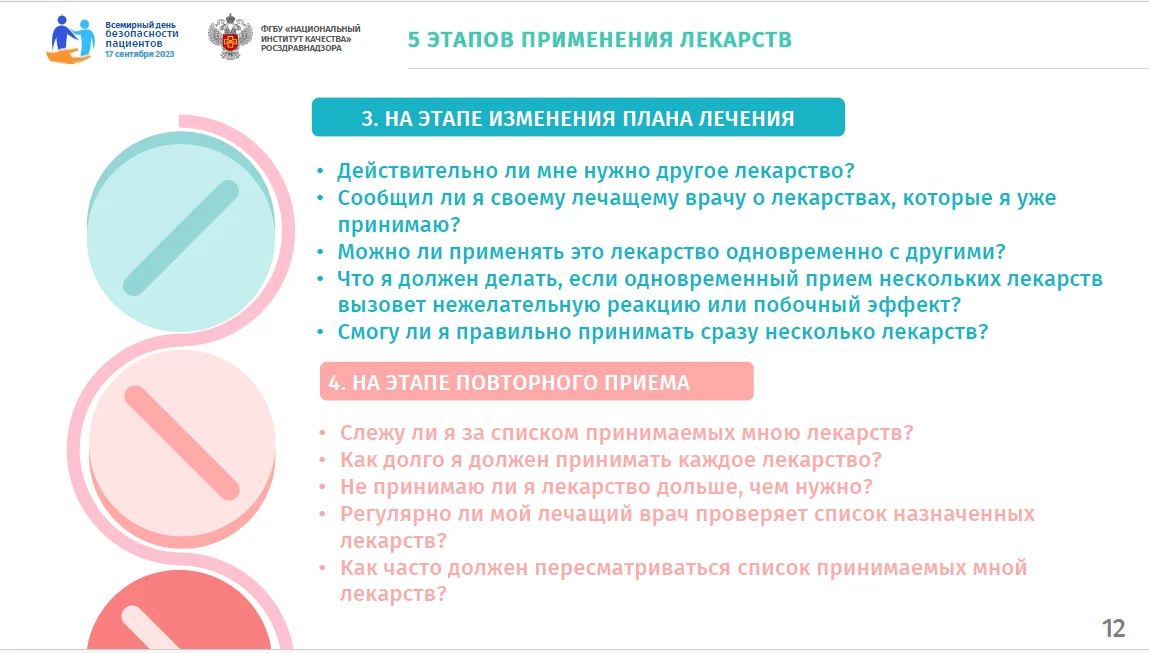 Всемирный день безопасности пациентов
17 сентября 2023

ФГБУ «НАЦИОНАЛЬНЫЙ ИНСТИТУТ КАЧЕСТВА» РОСЗДРАВНАДЗОРА

5 ЭТАПОВ ПРИМЕНЕНИЯ ЛЕКАРСТВ

3. НА ЭТАПЕ ИЗМЕНЕНИЯ ПЛАНА ЛЕЧЕНИЯ

• Действительно ли мне нужно другое лекарство?
• Сообщил ли я своему лечащему врачу о лекарствах, которые я уже принимаю?
• Можно ли применять это лекарство одновременно с другими?
• Что я должен делать, если одновременный прием нескольких лекарств вызовет нежелательную реакцию или побочный эффект?
• Смогу ли я правильно принимать сразу несколько лекарств?

4. НА ЭТАПЕ ПОВТОРНОГО ПРИЕМА

• Слежу ли я за списком принимаемых мною лекарств?
• Как долго я должен принимать каждое лекарство?
• Не принимаю ли я лекарство дольше, чем нужно?
• Регулярно ли мой лечащий врач проверяет список назначенных лекарств?
• Как часто должен пересматриваться список принимаемых мной лекарств?

12